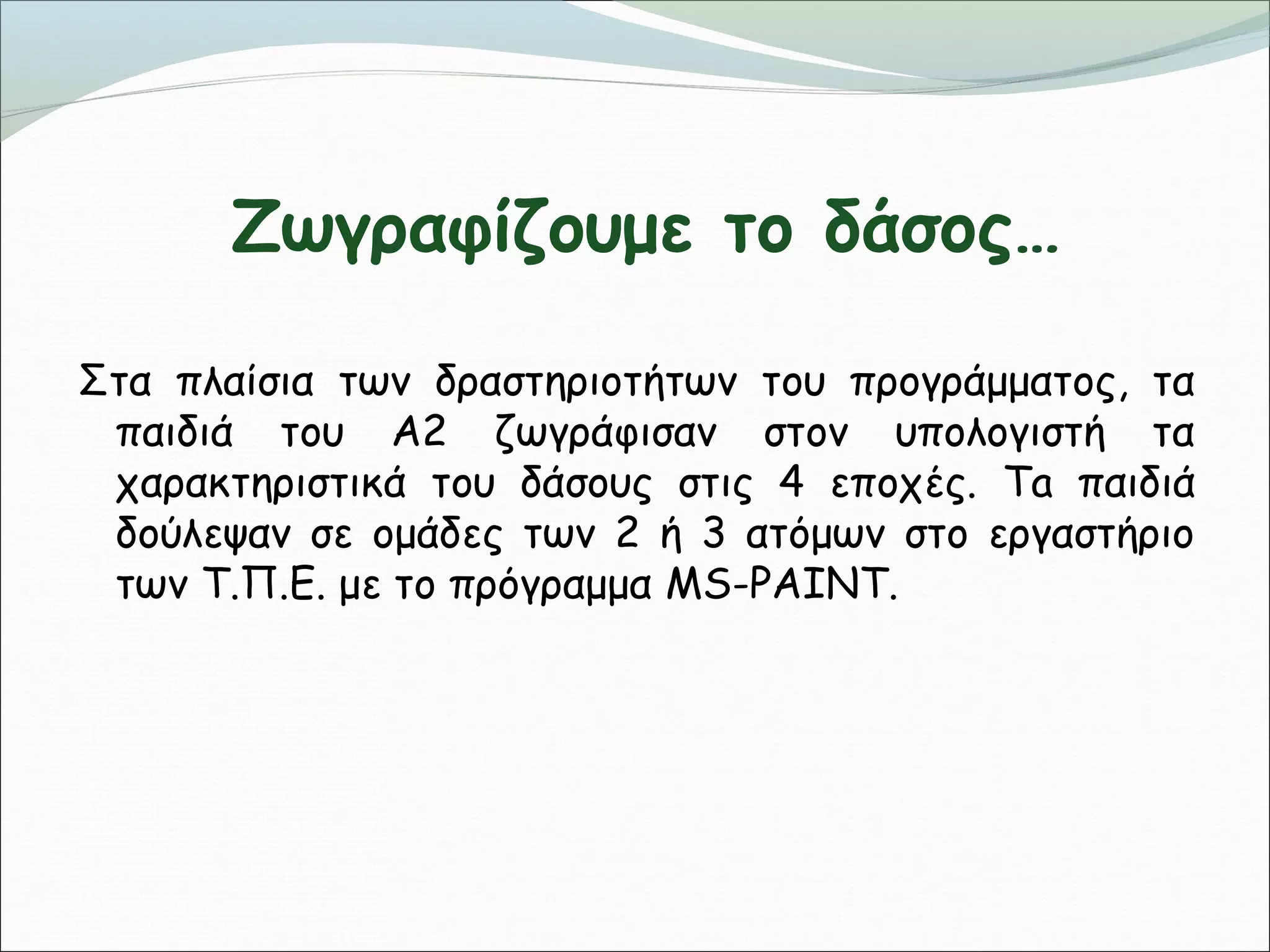 Ζωγραφίζουμε το δάσος…

Στα πλαίσια των δραστηριοτήτων του προγράμματος, τα παιδιά του Α2 ζωγράφισαν στον υπολογιστή τα χαρακτηριστικά του δάσους στις 4 εποχές. Τα παιδιά δούλεψαν σε ομάδες των 2 ή 3 ατόμων στο εργαστήριο των Τ.Π.Ε. με το πρόγραμμα MS-PAINT.